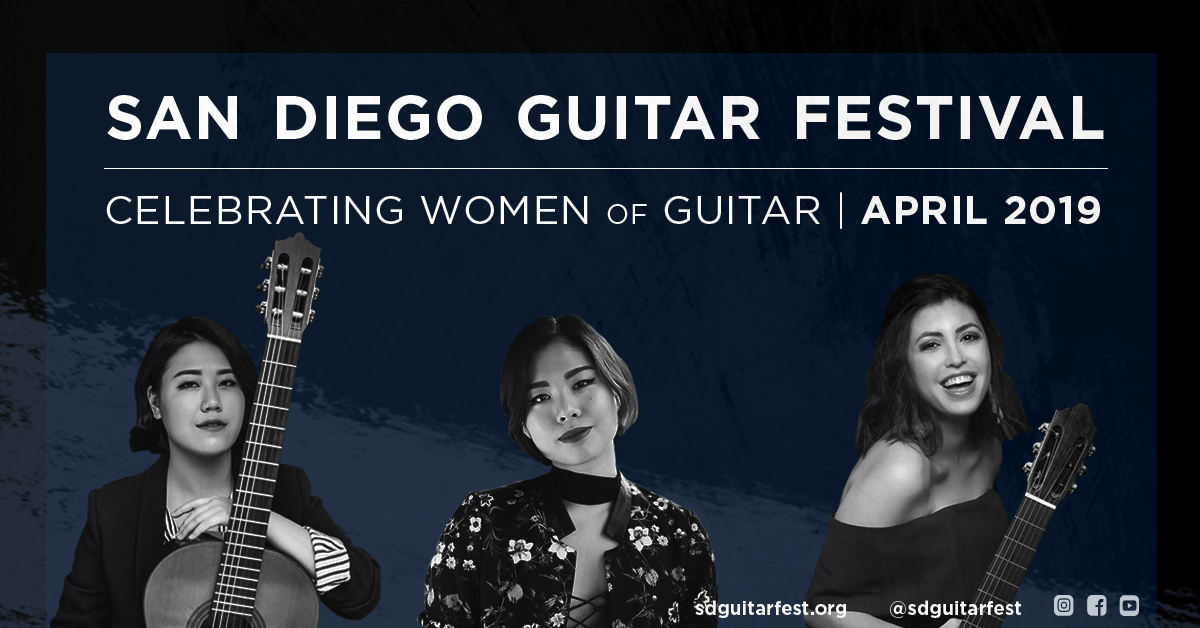 SAN DIEGO GUITAR FESTIVAL

CELEBRATING WOMEN OF GUITAR | APRIL 2019

sdguitarfest.org @sdguitarfest